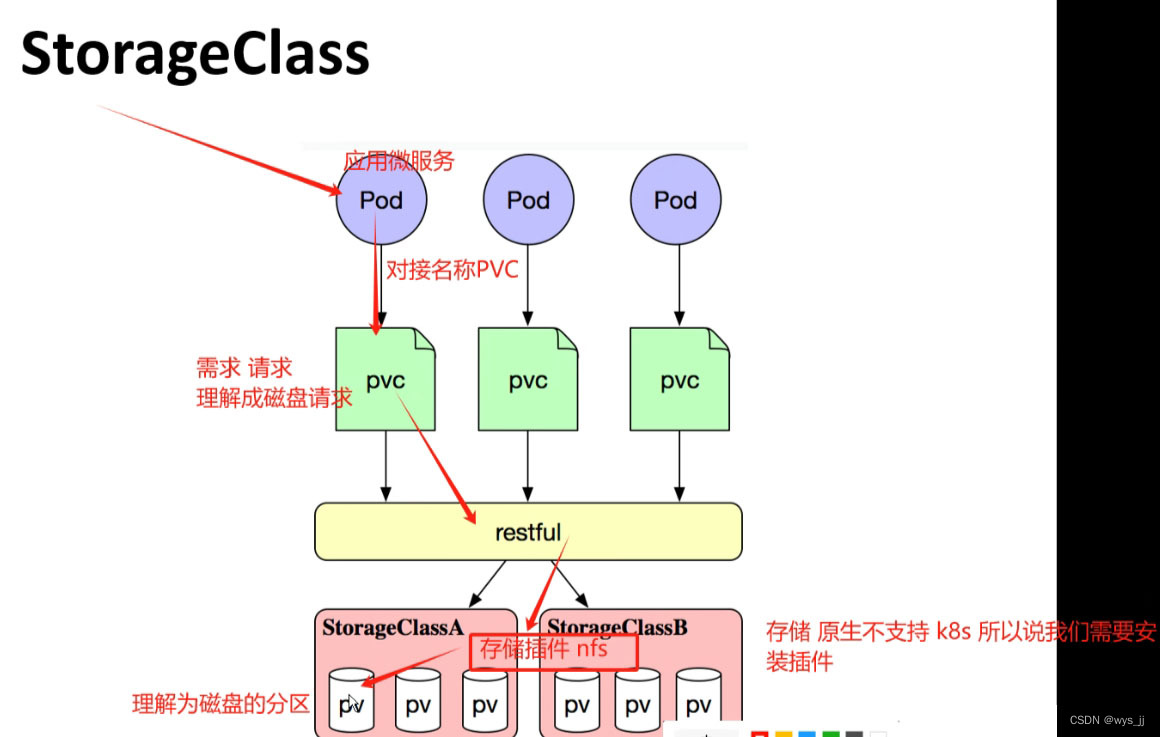 StorageClass

应用微服务

Pod

Pod

Pod

对接名称PVC

需求 请求
理解成磁盘请求

pvc

pvc

pvc

restful

StorageClassA

StorageClassB

存储插件 nfs

存储 原生不支持 k8s 所以说我们需要安装插件

理解为磁盘的分区

pv

pv

pv

pv

pv

pv

CSDN @wys_jj